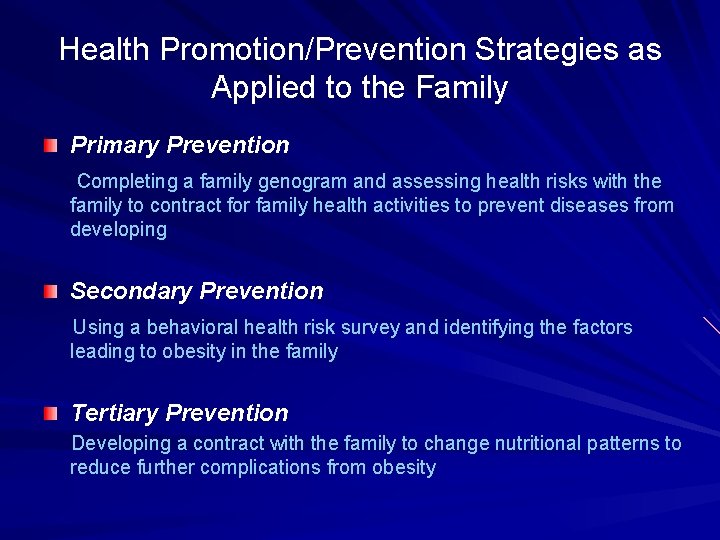 Health Promotion/Prevention Strategies as Applied to the Family

Primary Prevention

Completing a family genogram and assessing health risks with the family to contract for family health activities to prevent diseases from developing

Secondary Prevention

Using a behavioral health risk survey and identifying the factors leading to obesity in the family

Tertiary Prevention

Developing a contract with the family to change nutritional patterns to reduce further complications from obesity